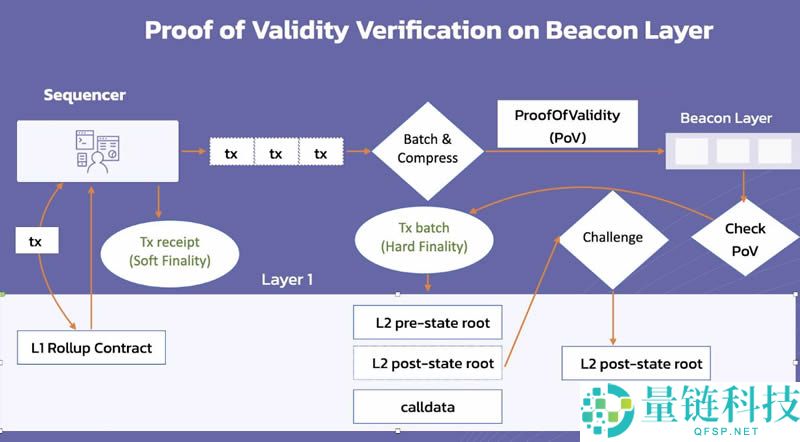 Proof of Validity Verification on Beacon Layer

Sequencer

tx tx tx

Batch & Compress

ProofOfValidity (PoV)

Beacon Layer

tx

Tx receipt (Soft Finality)

Tx batch (Hard Finality)

Challenge

Check PoV

Layer 1

L1 Rollup Contract

L2 pre-state root

L2 post-state root

calldata

L2 post-state root

量链科技
QFSP.NET